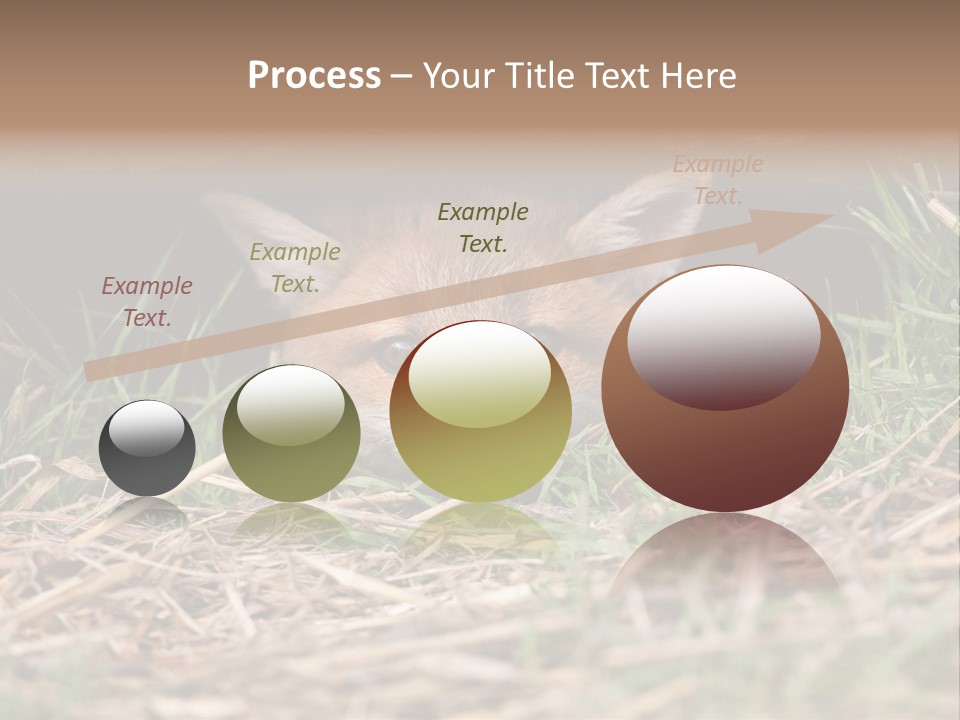 Process – Your Title Text Here

Example Text.

Example Text.

Example Text.

Example Text.